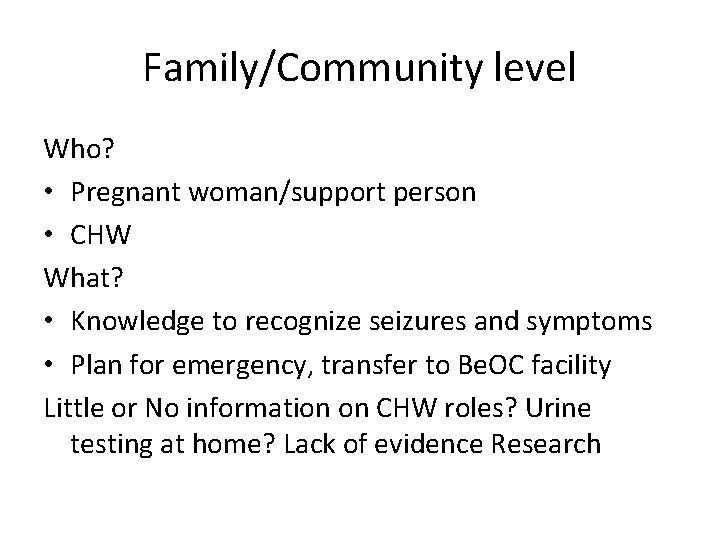 Family/Community level

Who?

• Pregnant woman/support person
• CHW

What?

• Knowledge to recognize seizures and symptoms
• Plan for emergency, transfer to BeOC facility

Little or No information on CHW roles? Urine testing at home? Lack of evidence Research